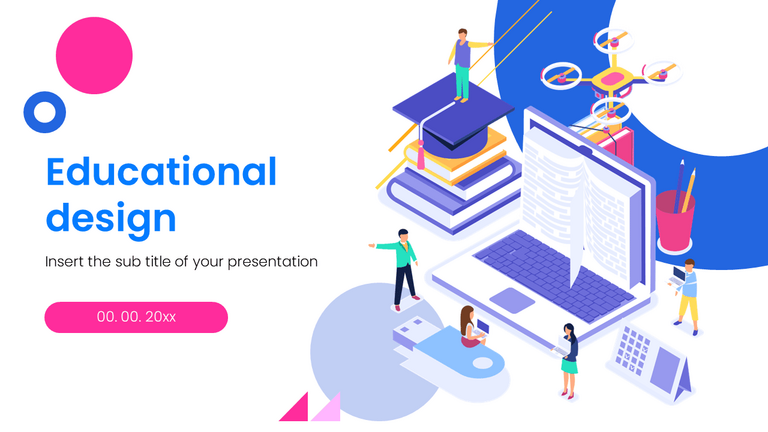 Educational design

Insert the sub title of your presentation

00. 00. 20xx